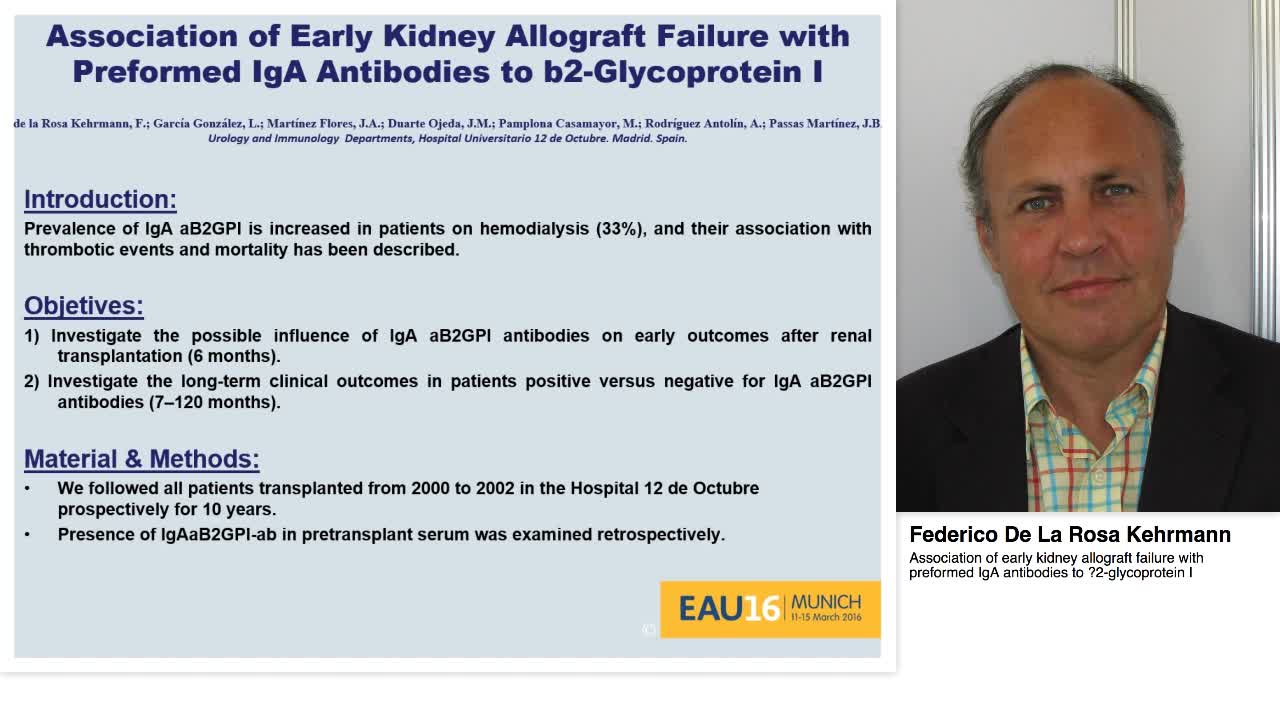 Association of Early Kidney Allograft Failure with Preformed IgA Antibodies to b2-Glycoprotein I

de la Rosa Kehrmann, F.; García González, L.; Martínez Flores, J.A.; Duarte Ojeda, J.M.; Pamplona Casamayor, M.; Rodríguez Antolín, A.; Passas Martínez, J.B.
Urology and Immunology Departments, Hospital Universitario 12 de Octubre. Madrid. Spain.

Introduction:
Prevalence of IgA aB2GPI is increased in patients on hemodialysis (33%), and their association with thrombotic events and mortality has been described.

Objetives:
1) Investigate the possible influence of IgA aB2GPI antibodies on early outcomes after renal transplantation (6 months).
2) Investigate the long-term clinical outcomes in patients positive versus negative for IgA aB2GPI antibodies (7–120 months).

Material & Methods:
• We followed all patients transplanted from 2000 to 2002 in the Hospital 12 de Octubre prospectively for 10 years.
• Presence of IgAaB2GPI-ab in pretransplant serum was examined retrospectively.

EAU16 MUNICH 11-15 March 2016

Federico De La Rosa Kehrmann
Association of early kidney allograft failure with preformed IgA antibodies to ?2-glycoprotein I